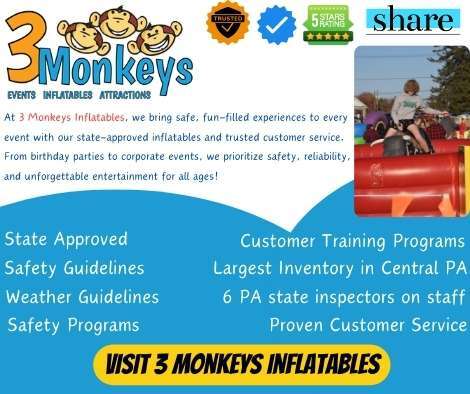 3 Monkeys
EVENTS INFLATABLES ATTRACTIONS

TRUSTED

5 STARS RATING

share

At 3 Monkeys Inflatables, we bring safe, fun-filled experiences to every event with our state-approved inflatables and trusted customer service. From birthday parties to corporate events, we prioritize safety, reliability, and unforgettable entertainment for all ages!

State Approved
Safety Guidelines
Weather Guidelines
Safety Programs

Customer Training Programs
Largest Inventory in Central PA
6 PA state inspectors on staff
Proven Customer Service

VISIT 3 MONKEYS INFLATABLES